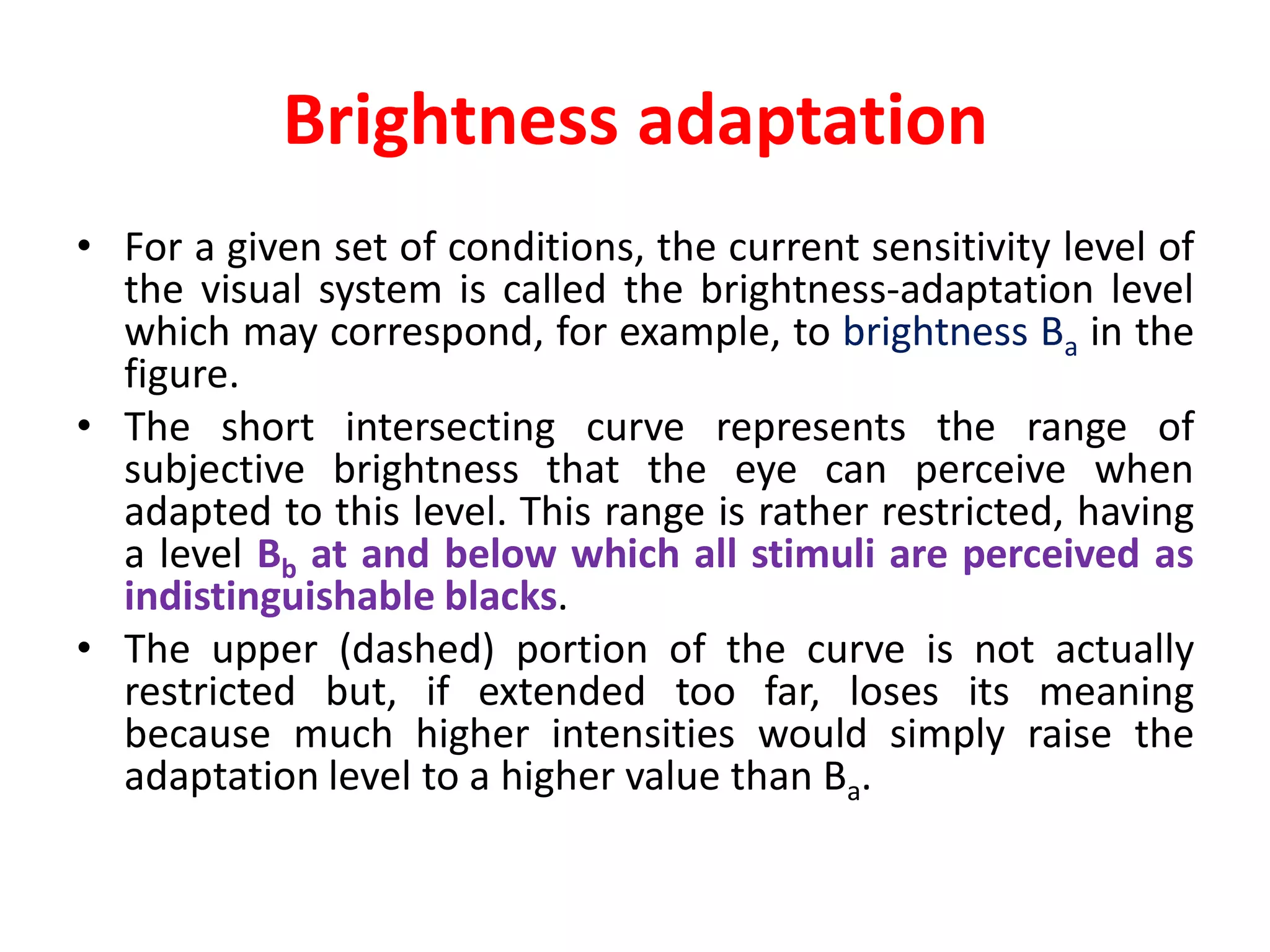 Brightness adaptation

• For a given set of conditions, the current sensitivity level of the visual system is called the brightness-adaptation level which may correspond, for example, to brightness $B_a$ in the figure.

• The short intersecting curve represents the range of subjective brightness that the eye can perceive when adapted to this level. This range is rather restricted, having a level $B_b$ at and below which all stimuli are perceived as indistinguishable blacks.

• The upper (dashed) portion of the curve is not actually restricted but, if extended too far, loses its meaning because much higher intensities would simply raise the adaptation level to a higher value than $B_a$.